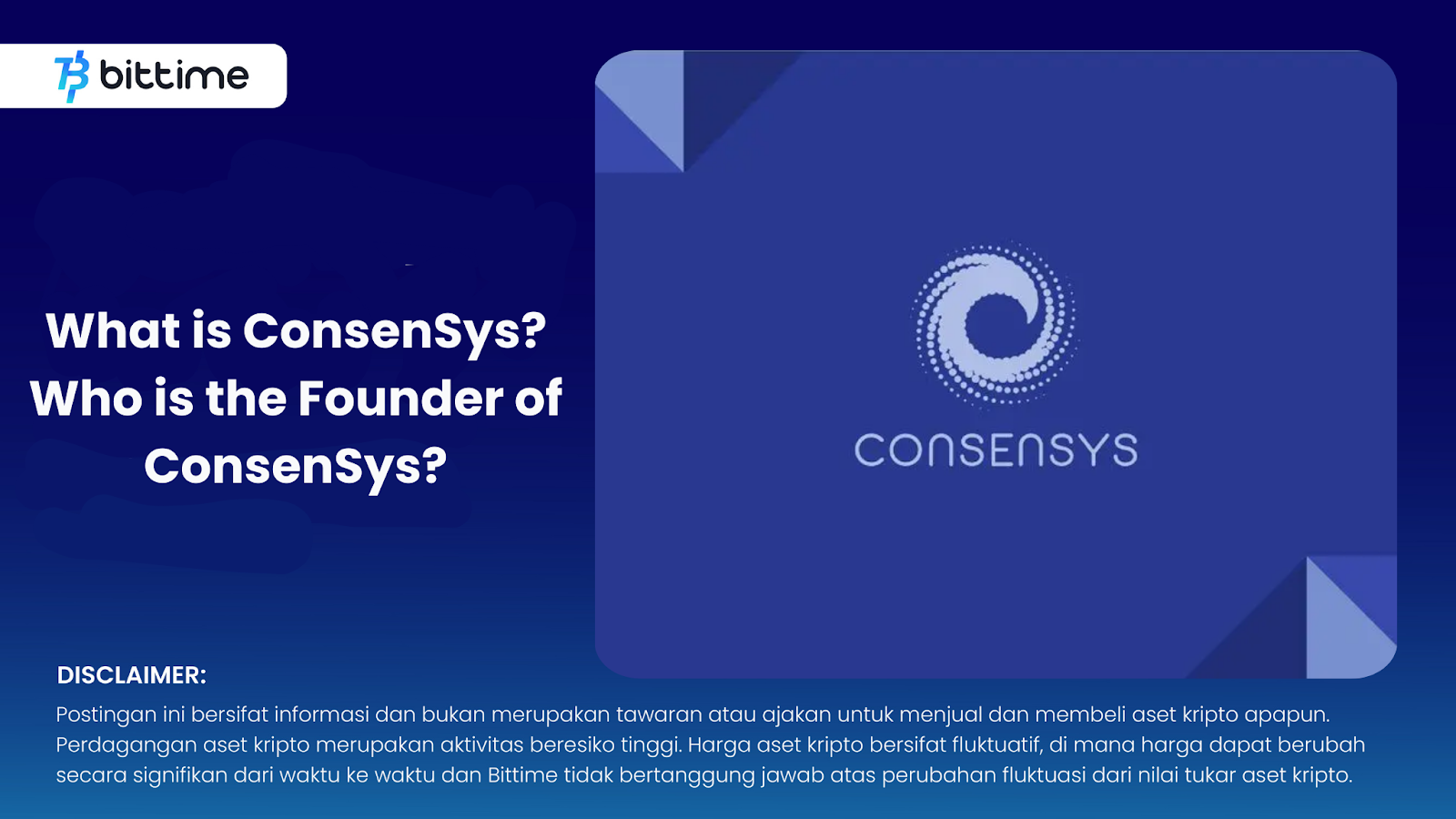 bittime

What is ConsenSys? Who is the Founder of ConsenSys?

CONSENSYS

DISCLAIMER:

Postingan ini bersifat informasi dan bukan merupakan tawaran atau ajakan untuk menjual dan membeli aset kripto apapun. Perdagangan aset kripto merupakan aktivitas beresiko tinggi. Harga aset kripto bersifat fluktuatif, di mana harga dapat berubah secara signifikan dari waktu ke waktu dan Bittime tidak bertanggung jawab atas perubahan fluktuasi dari nilai tukar aset kripto.